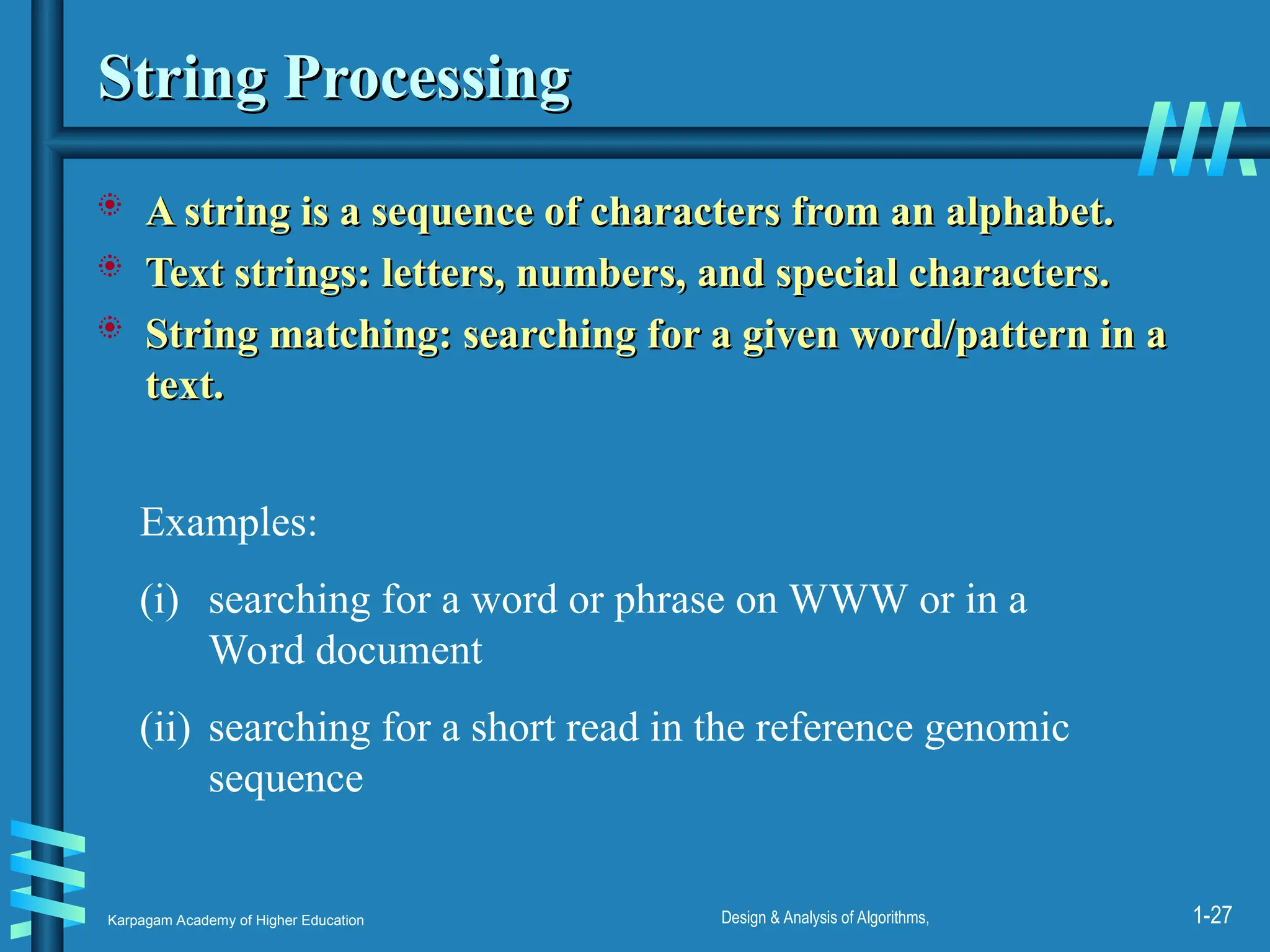 String Processing

A string is a sequence of characters from an alphabet.
Text strings: letters, numbers, and special characters.
String matching: searching for a given word/pattern in a text.

Examples:

(i) searching for a word or phrase on WWW or in a Word document

(ii) searching for a short read in the reference genomic sequence

Karpagam Academy of Higher Education

Design & Analysis of Algorithms,

1-27